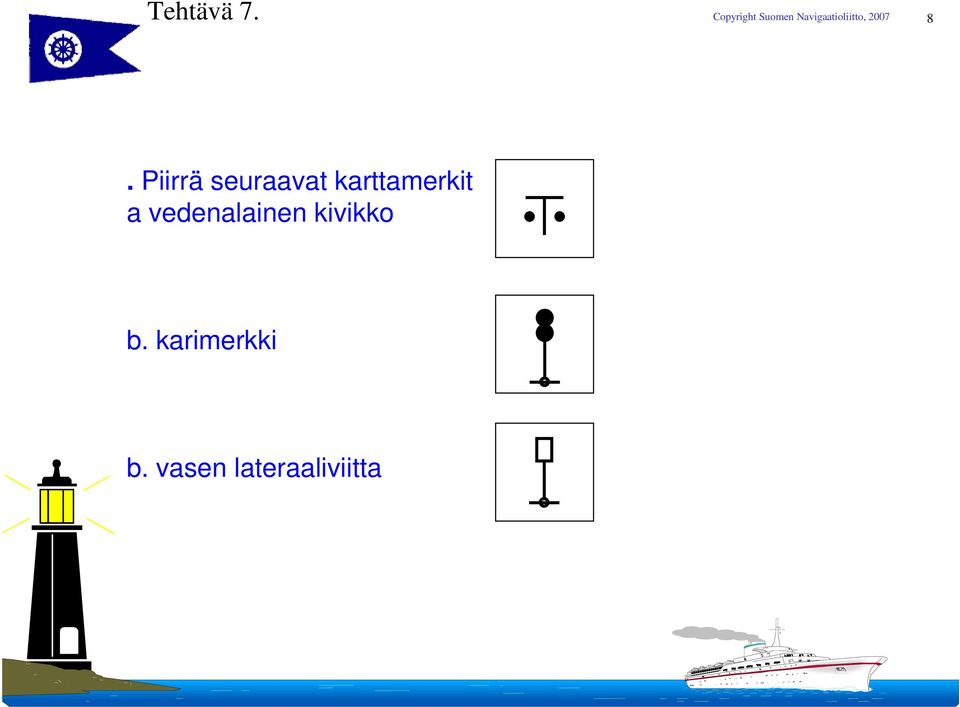 Tehtävä 7.

Copyright Suomen Navigaatioliitto, 2007

8

. Piirrä seuraavat karttamerkit
a vedenalainen kivikko

b. karimerkki

b. vasen lateraaliviitta